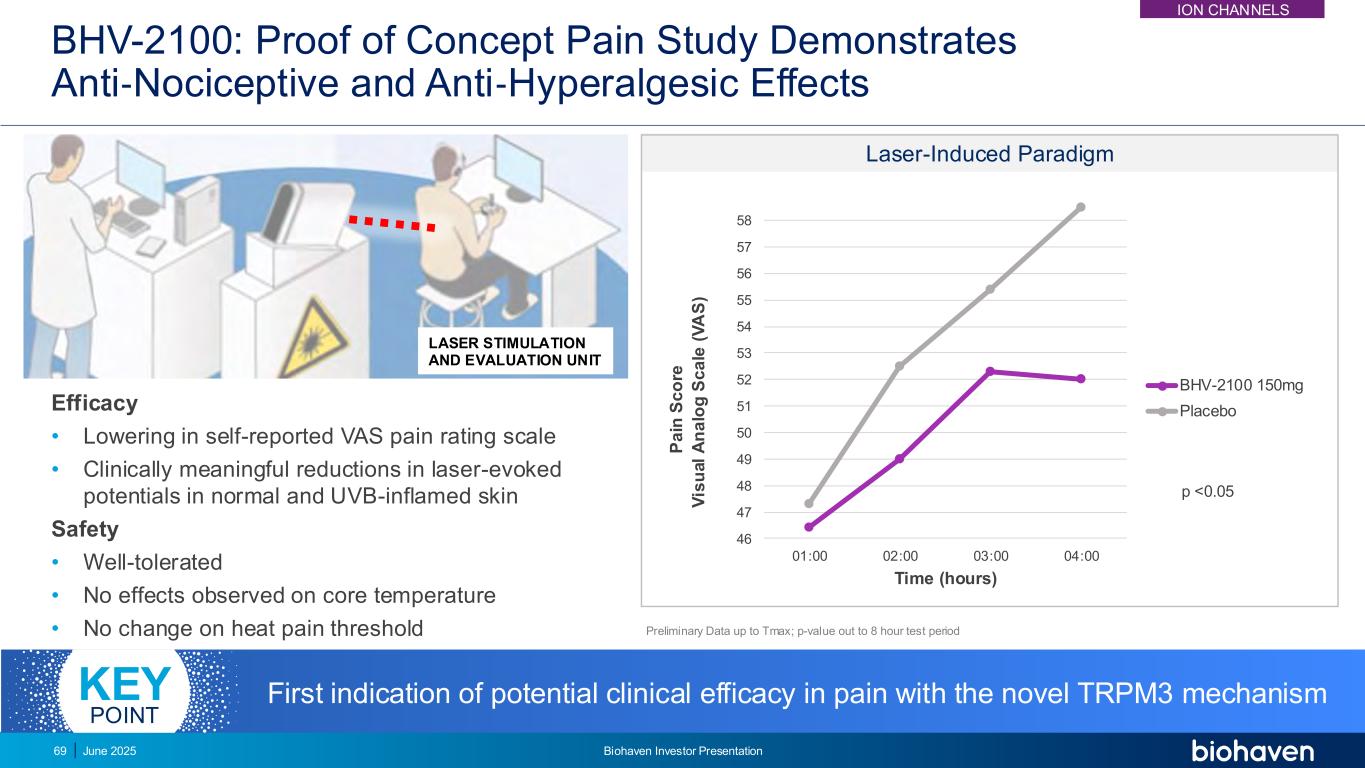 ION CHANNELS

BHV-2100: Proof of Concept Pain Study Demonstrates Anti-Nociceptive and Anti-Hyperalgesic Effects

LASER STIMULATION AND EVALUATION UNIT

Efficacy
• Lowering in self-reported VAS pain rating scale
• Clinically meaningful reductions in laser-evoked potentials in normal and UVB-inflamed skin

Safety
• Well-tolerated
• No effects observed on core temperature
• No change on heat pain threshold

Laser-Induced Paradigm

Pain Score
Visual Analog Scale (VAS)

58
57
56
55
54
53
52
51
50
49
48
47
46

01:00 02:00 03:00 04:00

Time (hours)

BHV-2100 150mg
Placebo

p <0.05

Preliminary Data up to Tmax; p-value out to 8 hour test period

KEY POINT

First indication of potential clinical efficacy in pain with the novel TRPM3 mechanism

69 | June 2025

Biohaven Investor Presentation

biohaven